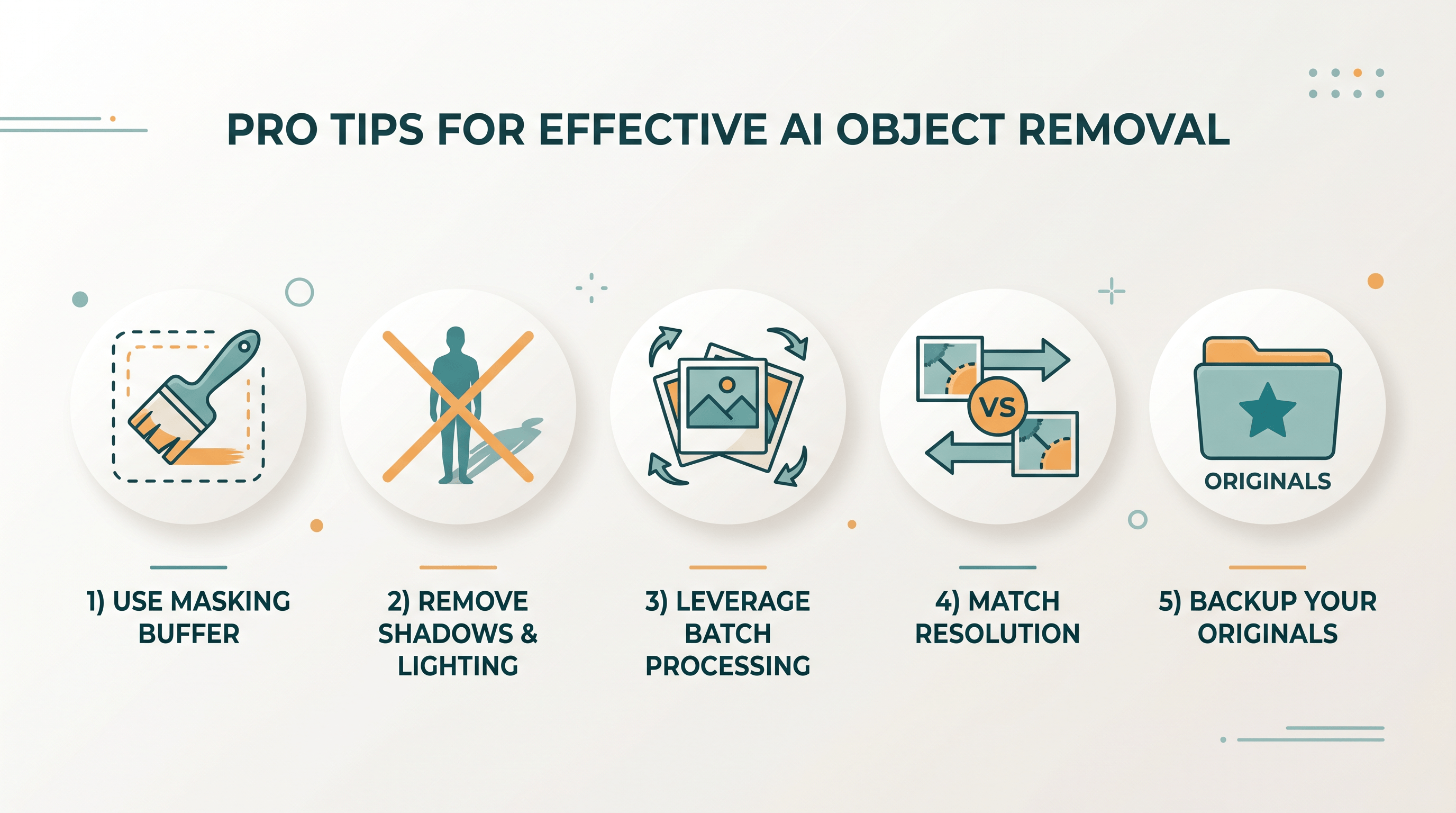 PRO TIPS FOR EFFECTIVE AI OBJECT REMOVAL

VS

ORIGINALS

1) USE MASKING BUFFER

2) REMOVE SHADOWS & LIGHTING

3) LEVERAGE BATCH PROCESSING

4) MATCH RESOLUTION

5) BACKUP YOUR ORIGINALS